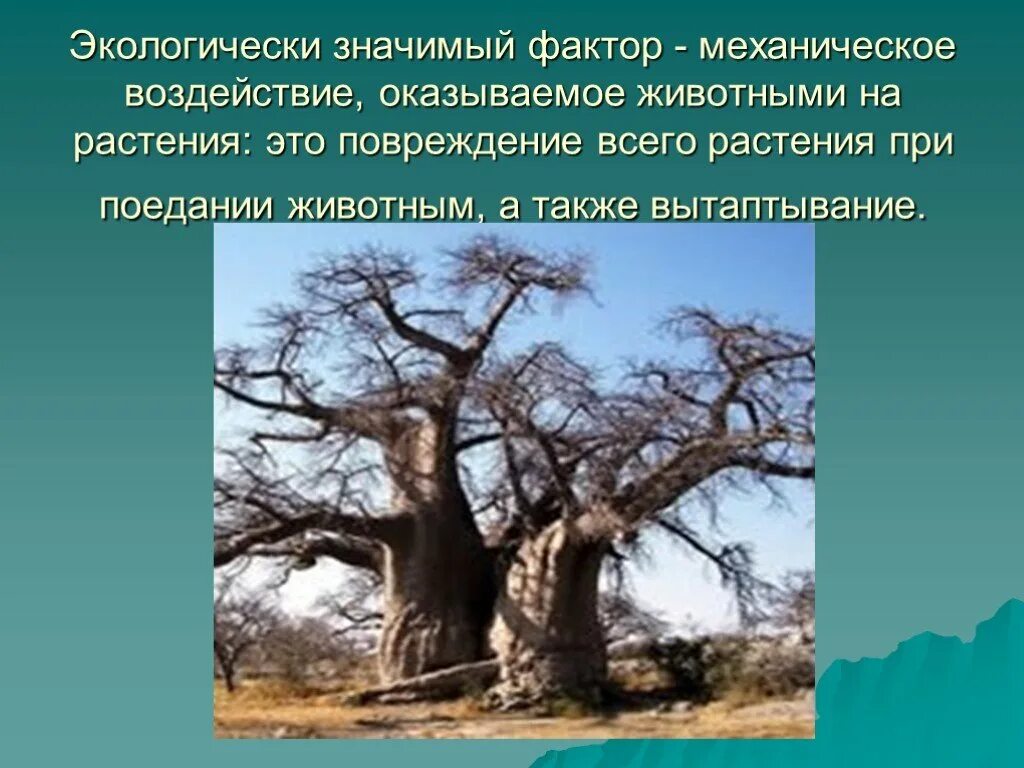 Экологически значимый фактор - механическое воздействие, оказываемое животными на растения: это повреждение всего растения при поедании животным, а также вытаптывание.